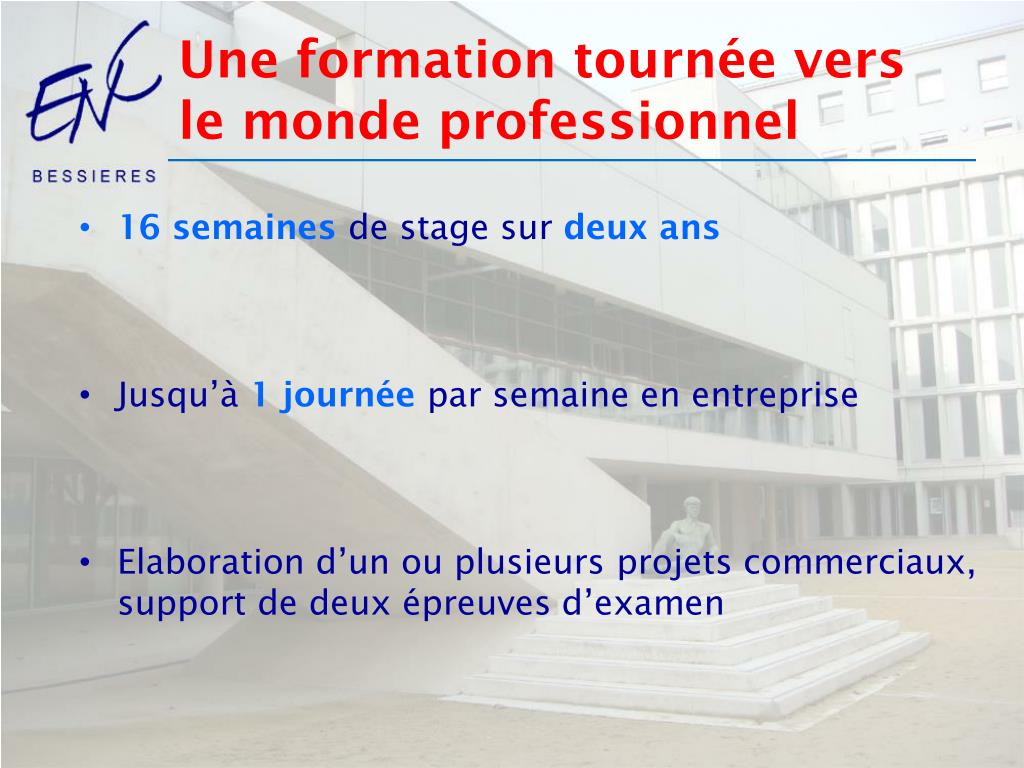 ENC
BESSIERES

Une formation tournée vers le monde professionnel

• 16 semaines de stage sur deux ans

• Jusqu'à 1 journée par semaine en entreprise

• Elaboration d'un ou plusieurs projets commerciaux, support de deux épreuves d'examen